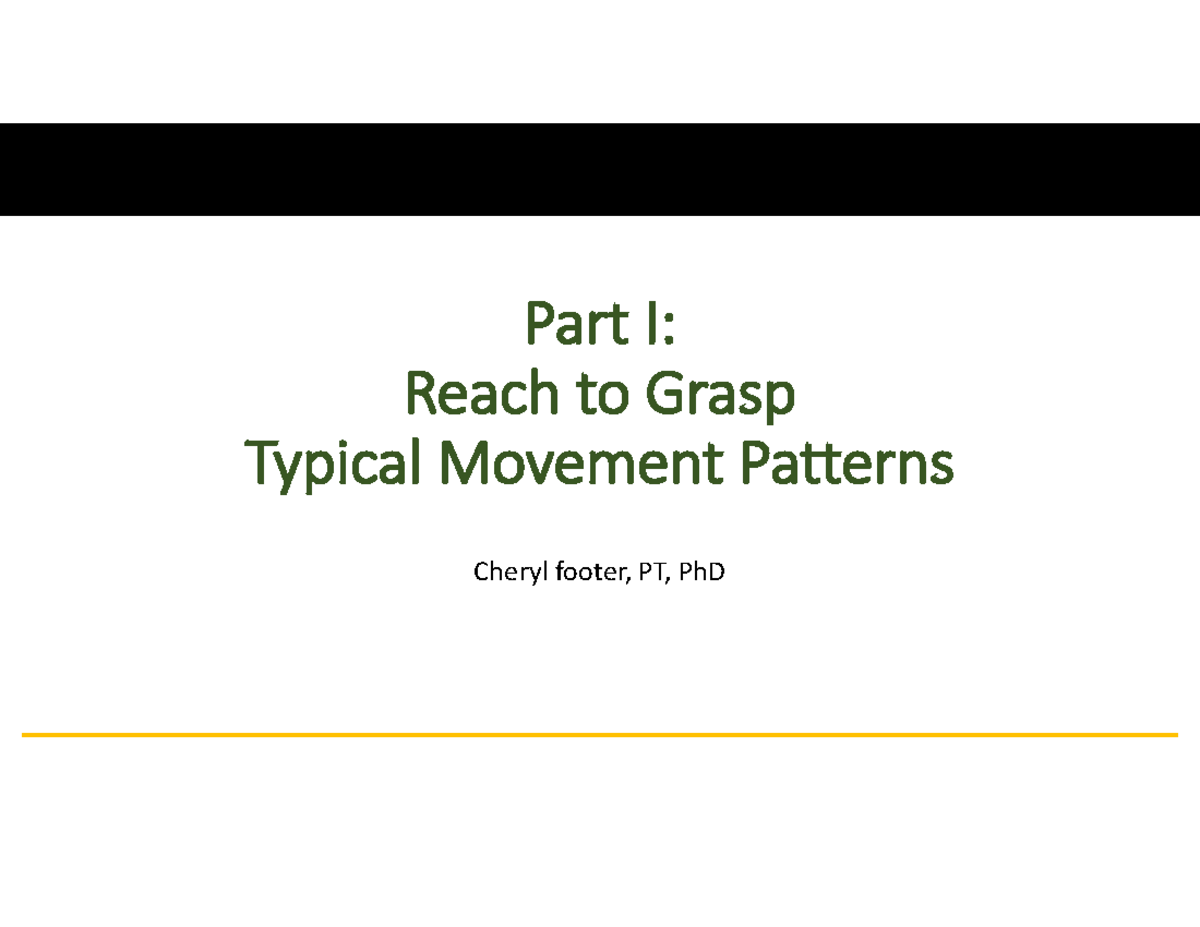 Part I:
Reach to Grasp
Typical Movement Patterns

Cheryl footer, PT, PhD